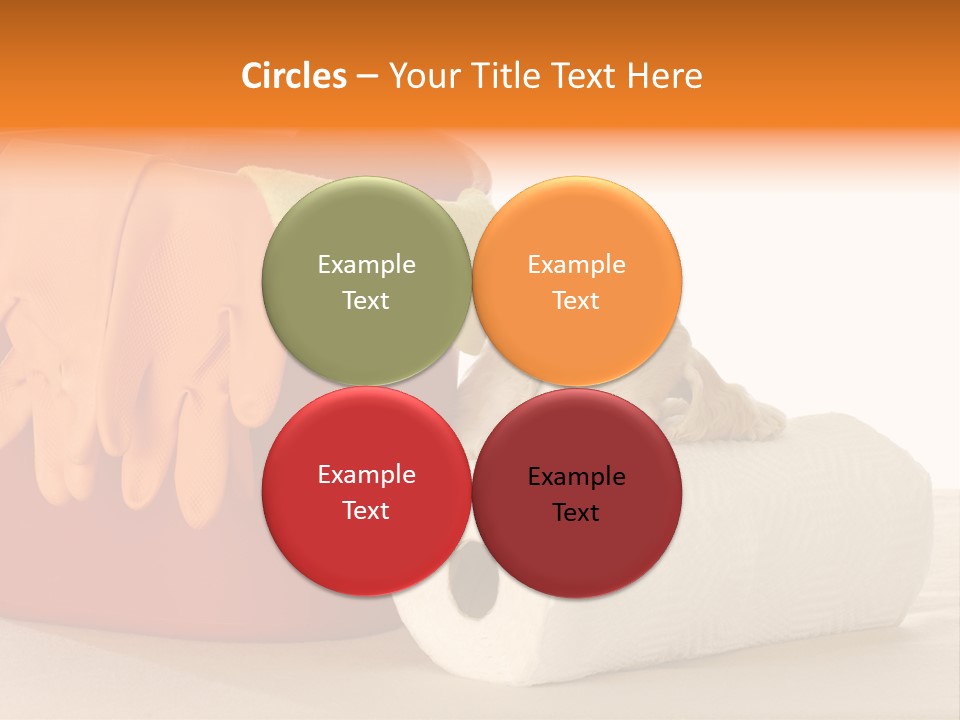 Circles – Your Title Text Here

Example Text

Example Text

Example Text

Example Text